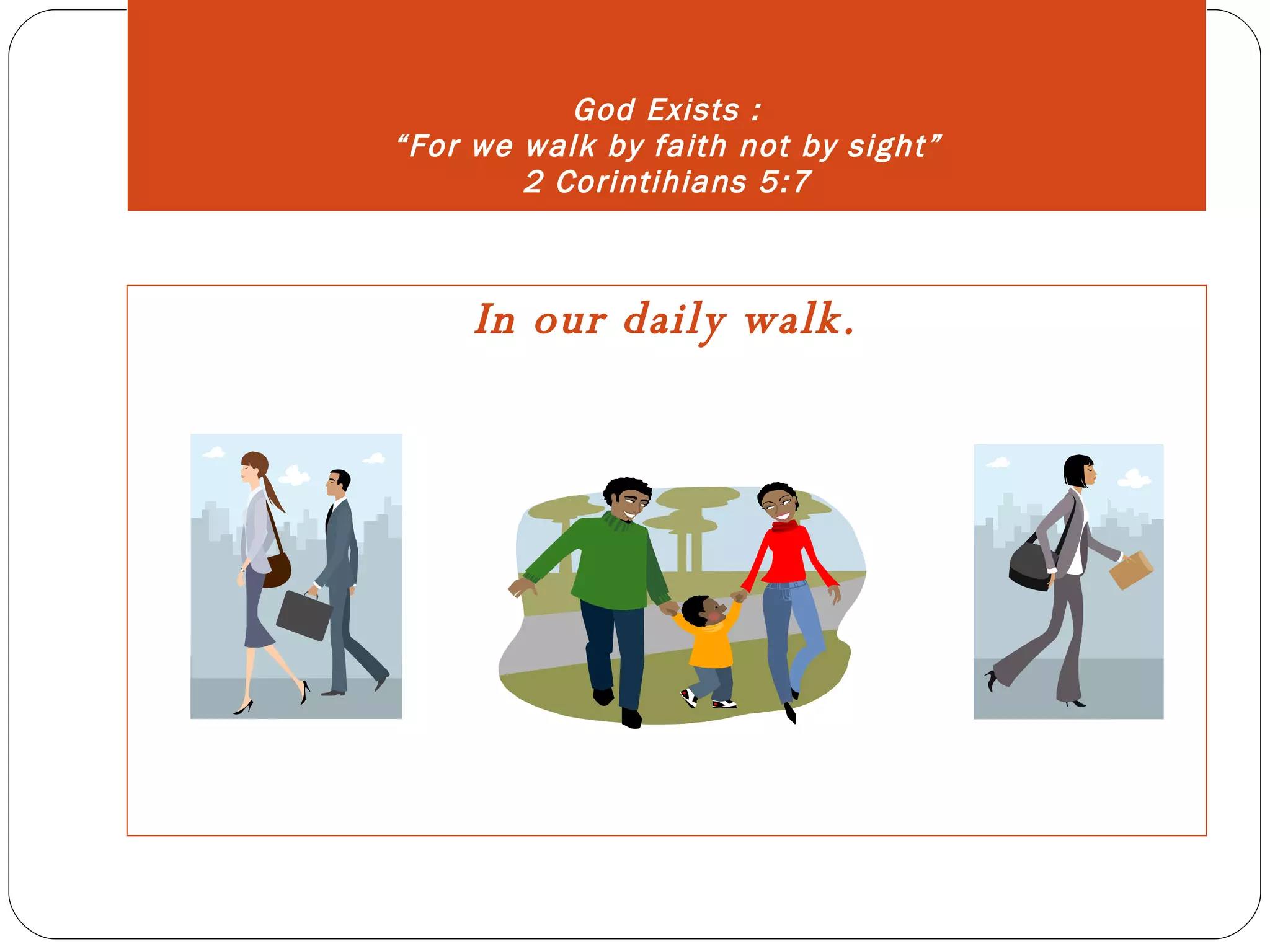 God Exists :
“For we walk by faith not by sight”
2 Corintihians 5:7

In our daily walk.